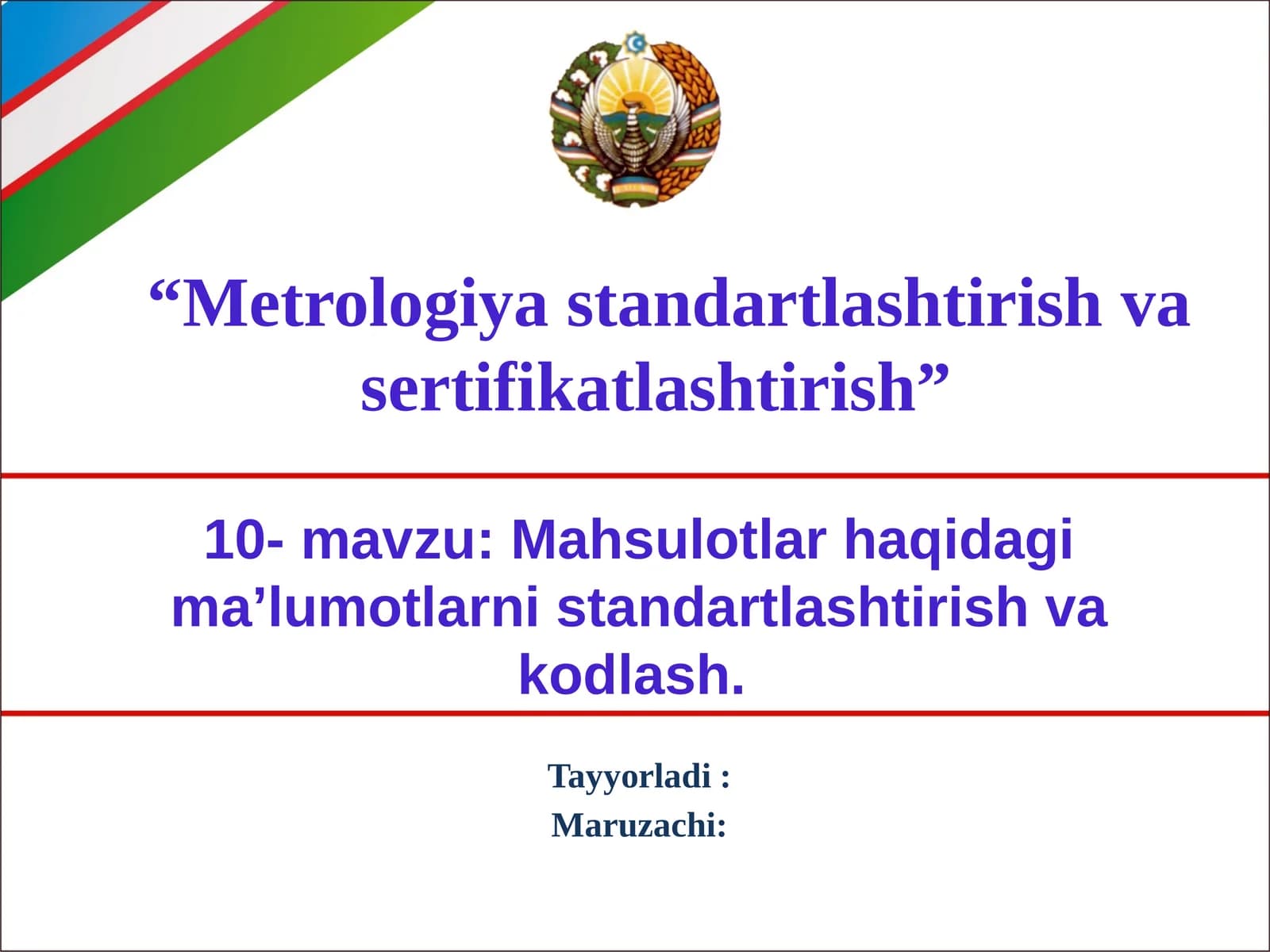 “Metrologiya standartlashtirish va sertifikatlashtirish”

10- mavzu: Mahsulotlar haqidagi ma’lumotlarni standartlashtirish va kodlash.

Tayyorladi :
Maruzachi: